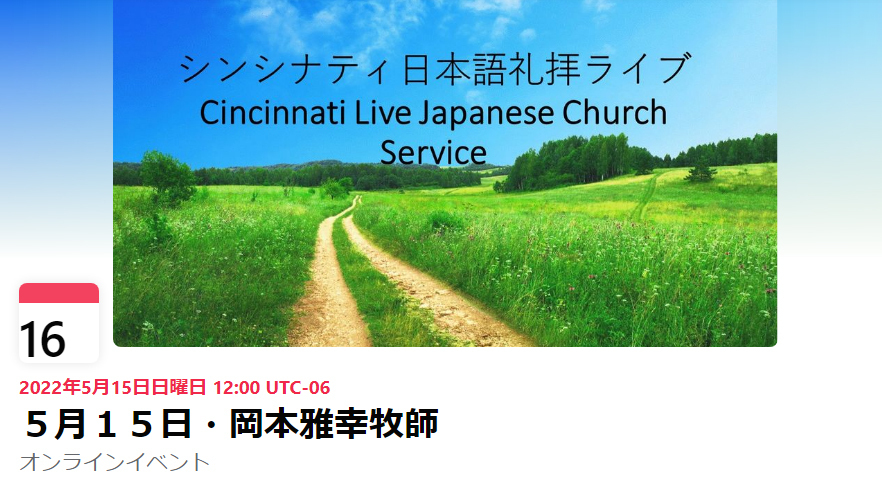 シンシナティ日本語礼拝ライブ
Cincinnati Live Japanese Church Service

16

2022年5月15日日曜日 12:00 UTC-06
５月１５日・岡本雅幸牧師
オンラインイベント